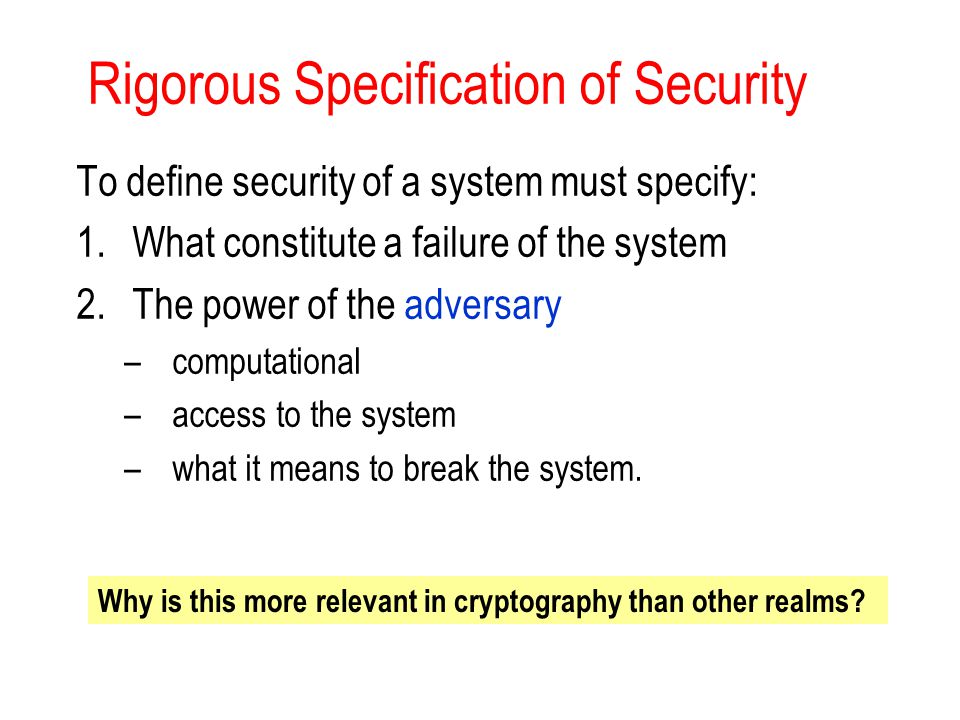 Rigorous Specification of Security

To define security of a system must specify:

1. What constitute a failure of the system
2. The power of the adversary
   – computational
   – access to the system
   – what it means to break the system.

Why is this more relevant in cryptography than other realms?